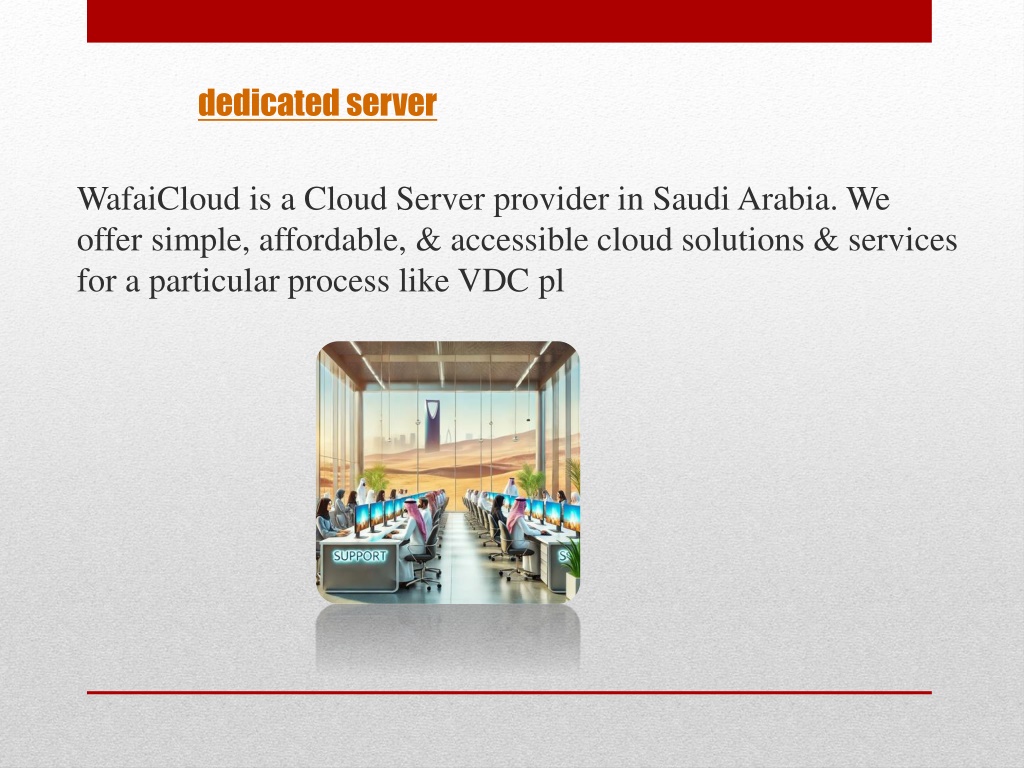 dedicated server

WafaiCloud is a Cloud Server provider in Saudi Arabia. We offer simple, affordable, & accessible cloud solutions & services for a particular process like VDC pl

SUPPORT